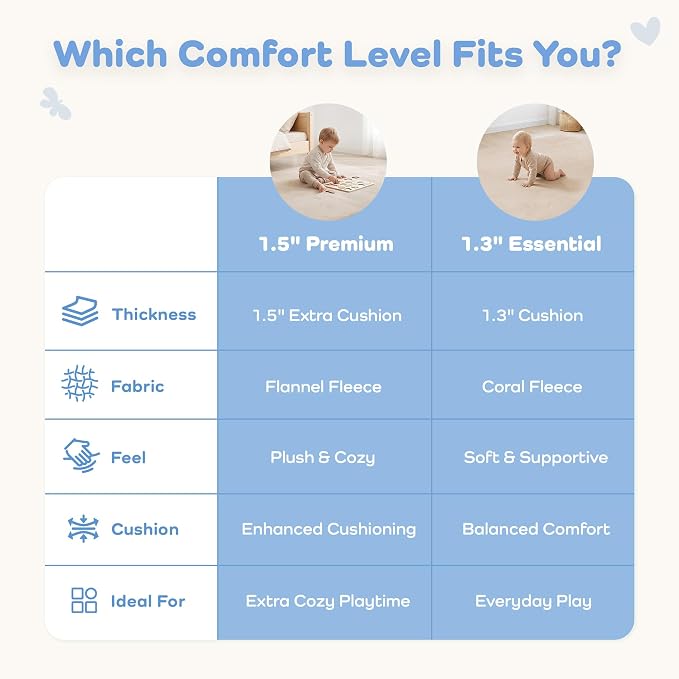 Which Comfort Level Fits You?

| | 1.5" Premium | 1.3" Essential |
|---|---|---|
| Thickness | 1.5" Extra Cushion | 1.3" Cushion |
| Fabric | Flannel Fleece | Coral Fleece |
| Feel | Plush & Cozy | Soft & Supportive |
| Cushion | Enhanced Cushioning | Balanced Comfort |
| Ideal For | Extra Cozy Playtime | Everyday Play |